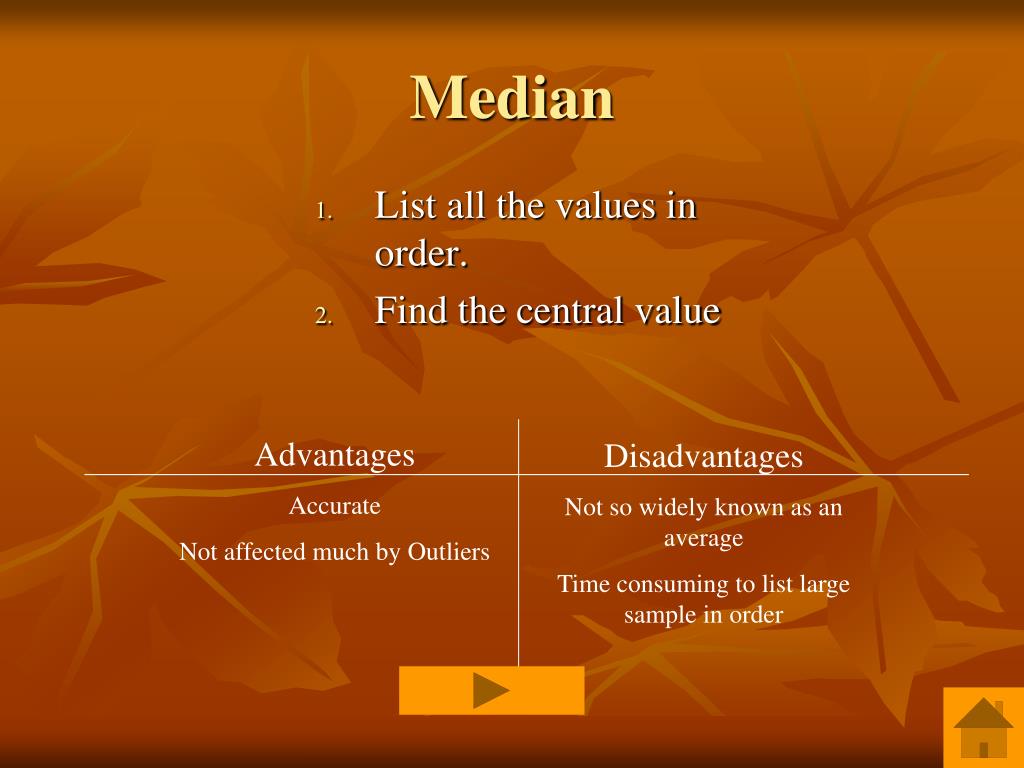 Median

1. List all the values in order.
2. Find the central value

| Advantages | Disadvantages |
|---|---|
| Accurate<br>Not affected much by Outliers | Not so widely known as an average<br>Time consuming to list large sample in order |